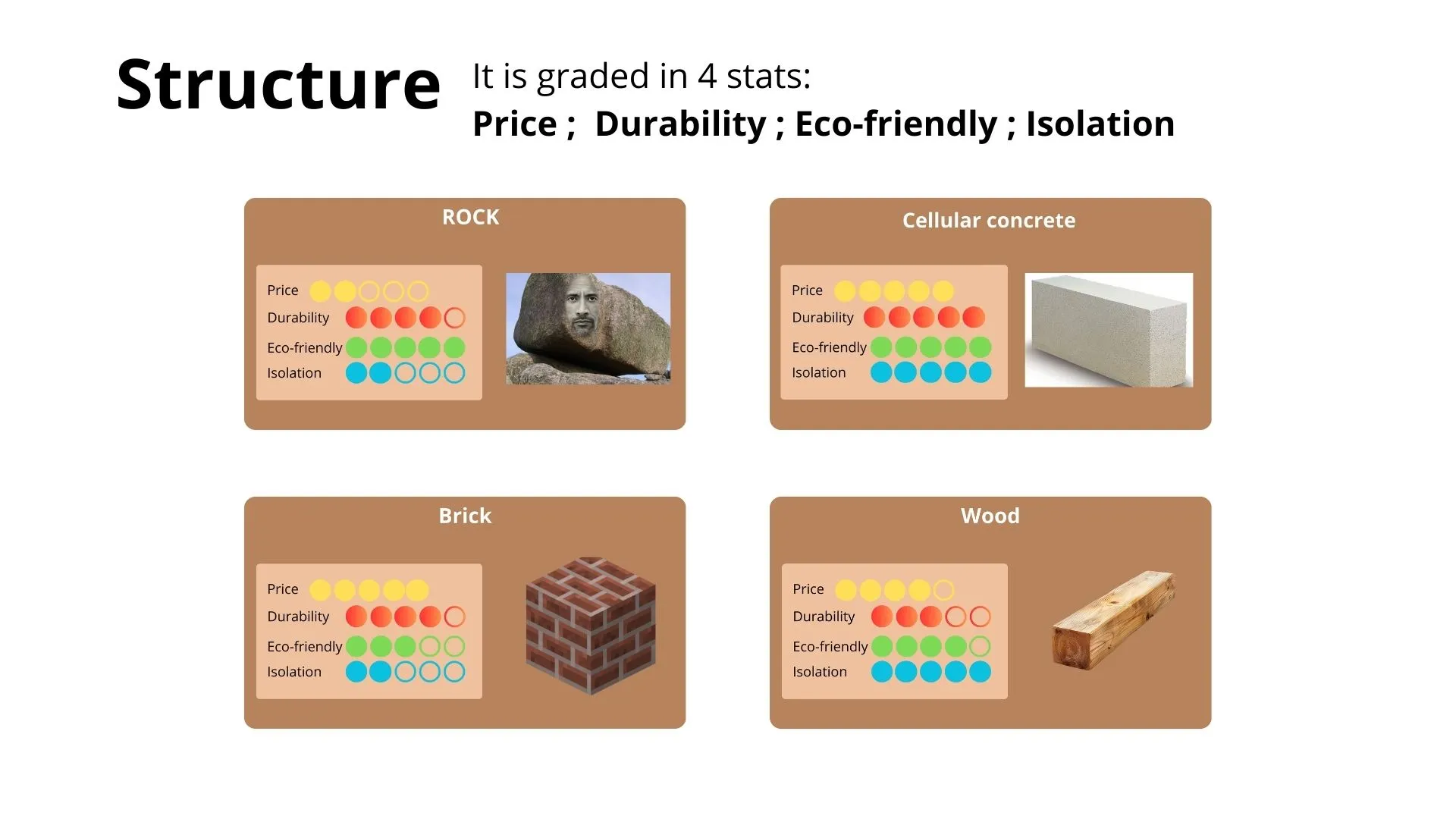 Structure

It is graded in 4 stats:
Price ; Durability ; Eco-friendly ; Isolation

ROCK

Price
Durability
Eco-friendly
Isolation

Cellular concrete

Price
Durability
Eco-friendly
Isolation

Brick

Price
Durability
Eco-friendly
Isolation

Wood

Price
Durability
Eco-friendly
Isolation